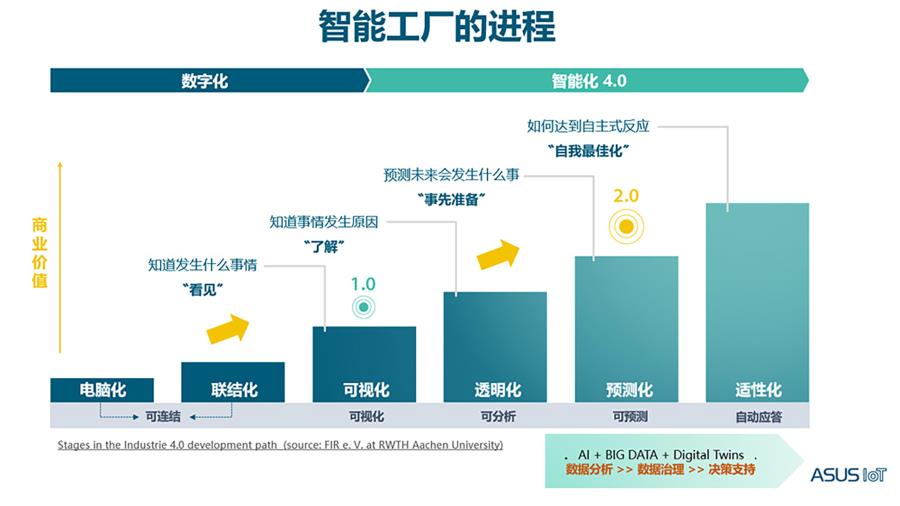 智能工厂的进程

数字化

智能化 4.0

商业价值

知道发生什么事情
“看见”

知道事情发生原因
“了解”

预测未来会发生什么事
“事先准备”

如何达到自主式反应
“自我最佳化”

1.0

2.0

电脑化

联结化

可视化

透明化

预测化

适性化

可连结

可视化

可分析

可预测

自动应答

Stages in the Industrie 4.0 development path (source: FIR e. V. at RWTH Aachen University)

. AI + BIG DATA + Digital Twins .
数据分析 >> 数据治理 >> 决策支持

ASUS IoT